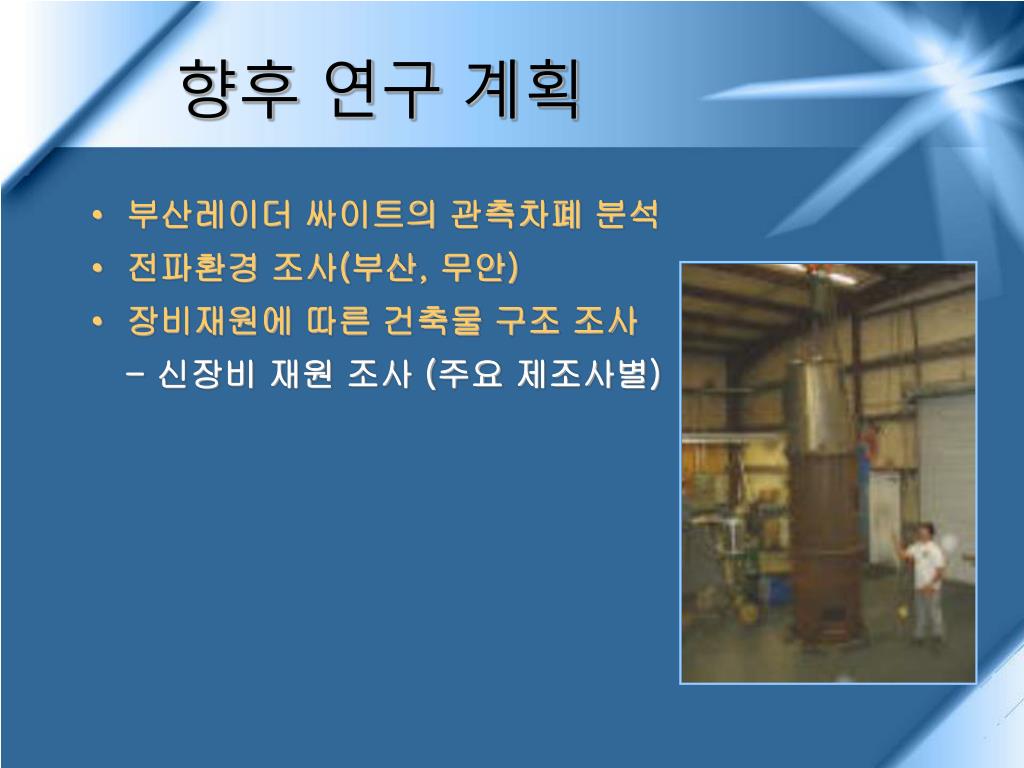 향후 연구 계획

• 부산레이더 싸이트의 관측차폐 분석
• 전파환경 조사(부산, 무안)
• 장비재원에 따른 건축물 구조 조사
 – 신장비 재원 조사 (주요 제조사별)